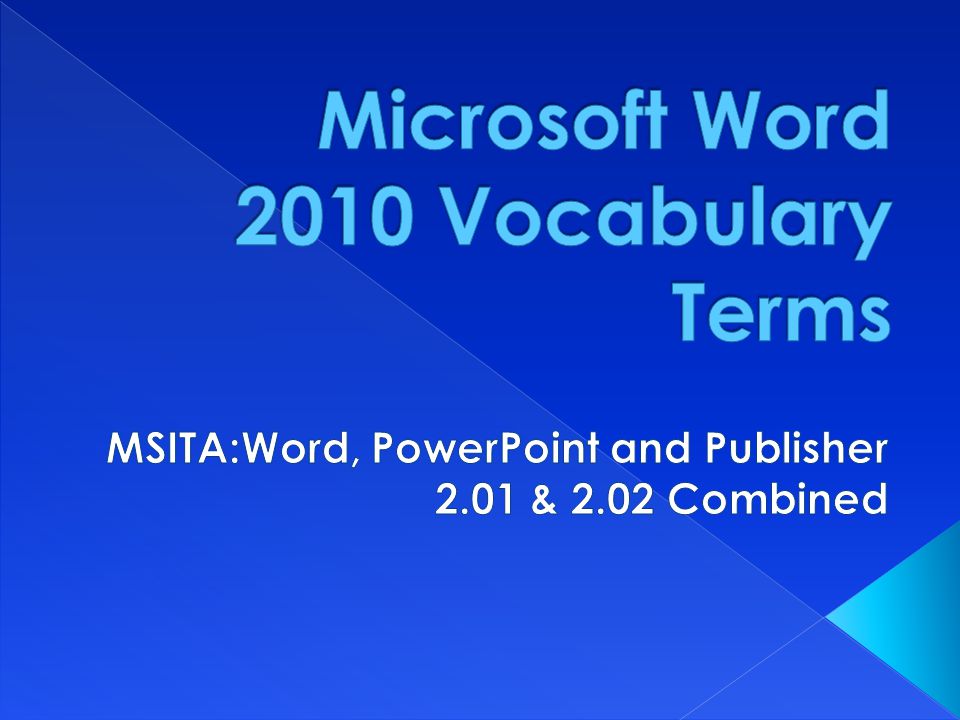 Microsoft Word 2010 Vocabulary Terms

MSITA:Word, PowerPoint and Publisher 2.01 & 2.02 Combined